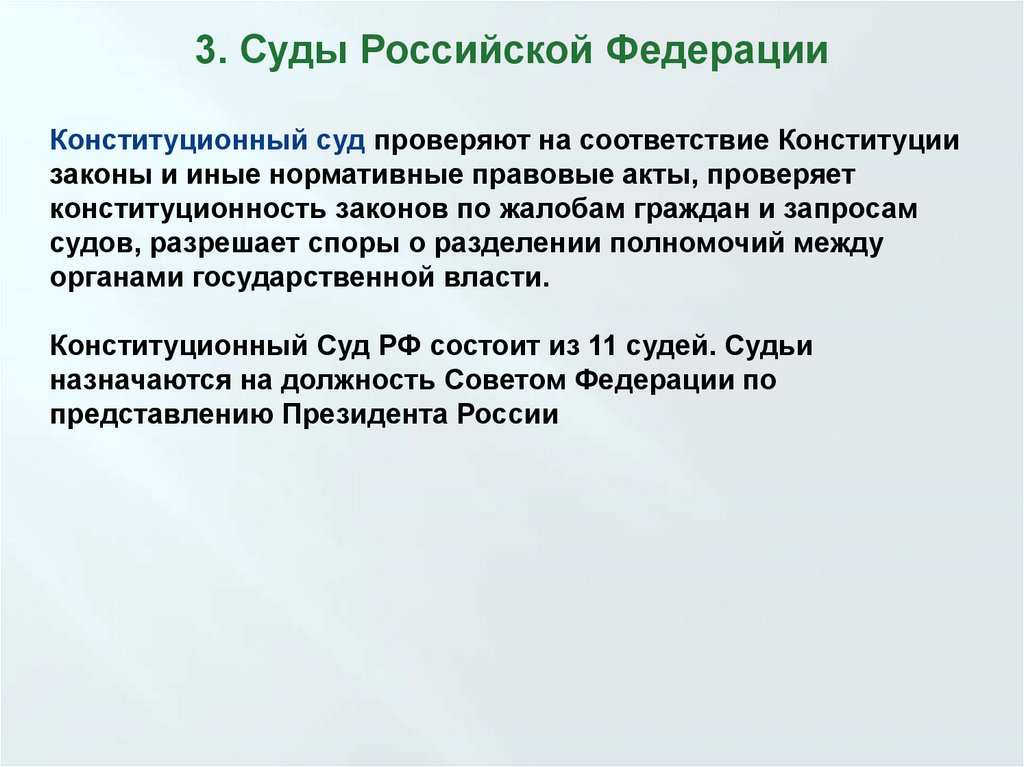 3. Суды Российской Федерации

Конституционный суд проверяют на соответствие Конституции законы и иные нормативные правовые акты, проверяет конституционность законов по жалобам граждан и запросам судов, разрешает споры о разделении полномочий между органами государственной власти.

Конституционный Суд РФ состоит из 11 судей. Судьи назначаются на должность Советом Федерации по представлению Президента России